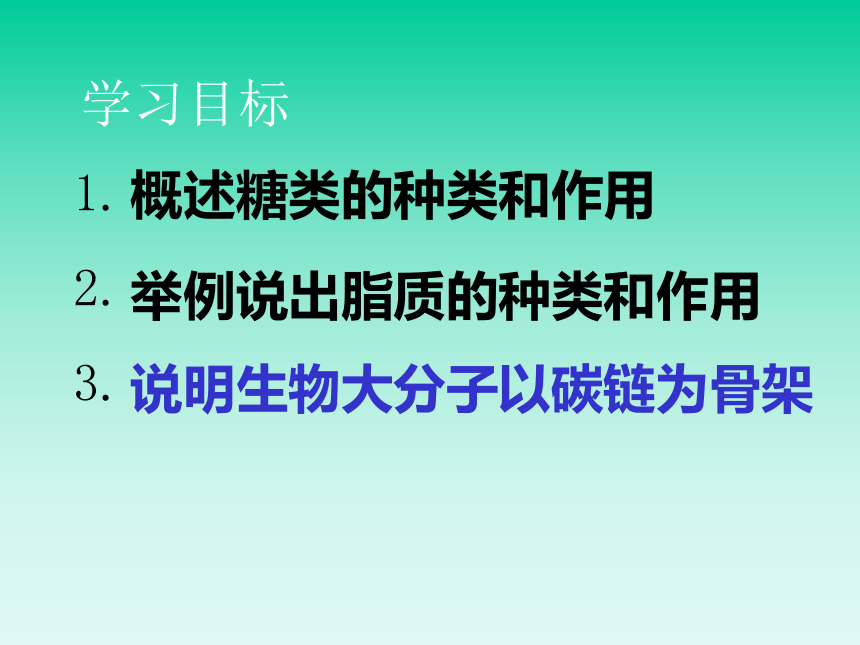 学习目标

1. 概述糖类的种类和作用

2. 举例说出脂质的种类和作用

3. 说明生物大分子以碳链为骨架